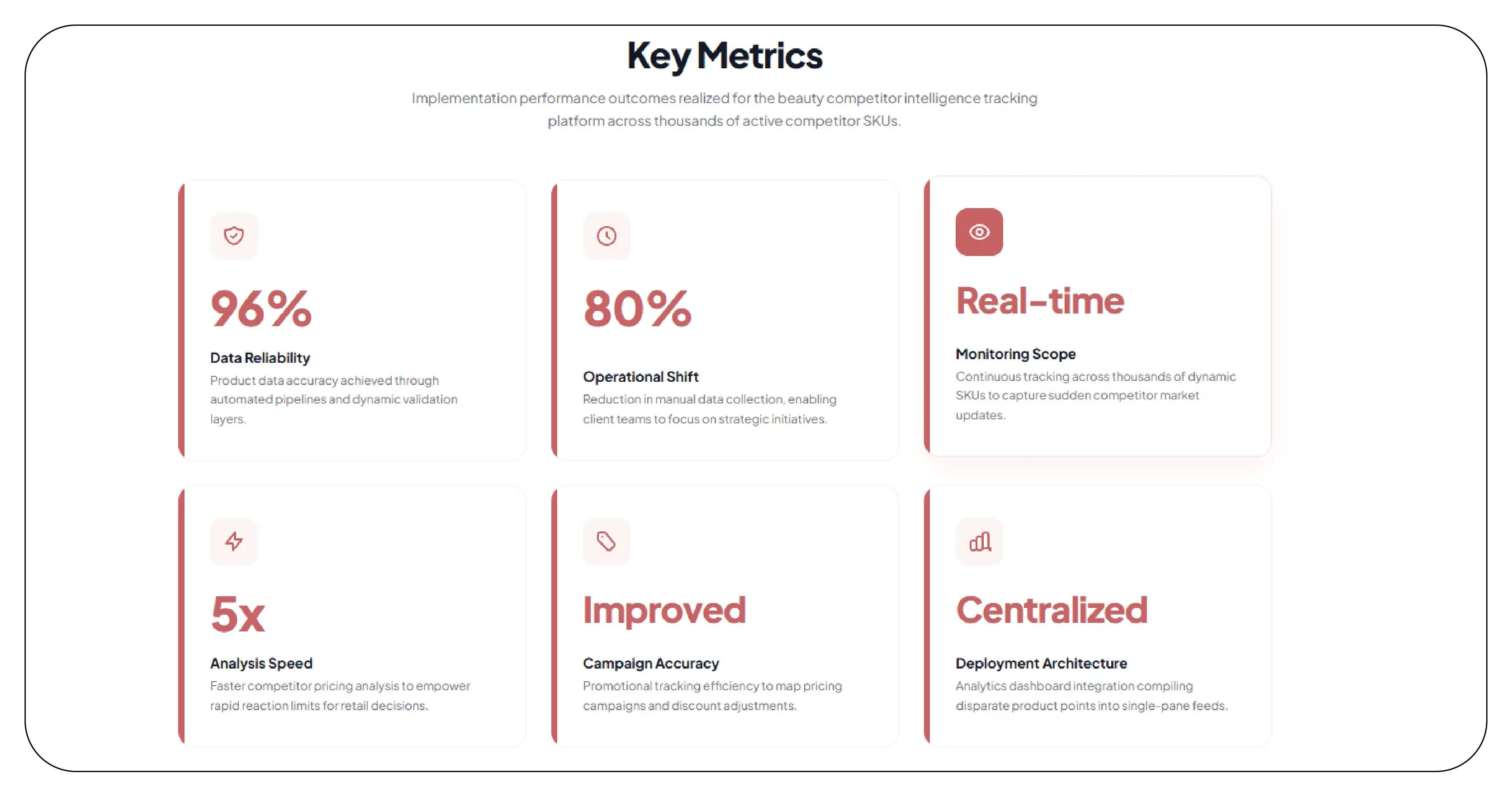 Key Metrics

Implementation performance outcomes realized for the beauty competitor intelligence tracking platform across thousands of active competitor SKUs.

96%

Data Reliability

Product data accuracy achieved through automated pipelines and dynamic validation layers.

80%

Operational Shift

Reduction in manual data collection, enabling client teams to focus on strategic initiatives.

Real-time

Monitoring Scope

Continuous tracking across thousands of dynamic SKUs to capture sudden competitor market updates.

5x

Analysis Speed

Faster competitor pricing analysis to empower rapid reaction limits for retail decisions.

Improved

Campaign Accuracy

Promotional tracking efficiency to map pricing campaigns and discount adjustments.

Centralized

Deployment Architecture

Analytics dashboard integration compiling disparate product points into single-pane feeds.